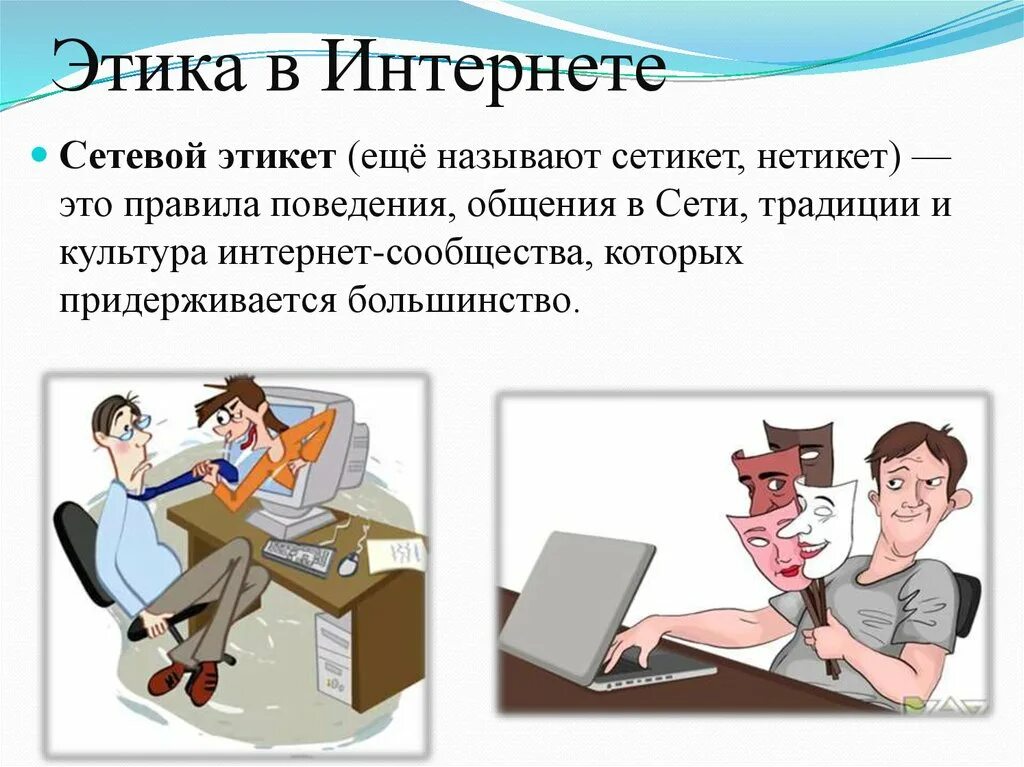 Этика в Интернете

Сетевой этикет (ещё называют сетикет, нетикет) — это правила поведения, общения в Сети, традиции и культура интернет-сообщества, которых придерживается большинство.